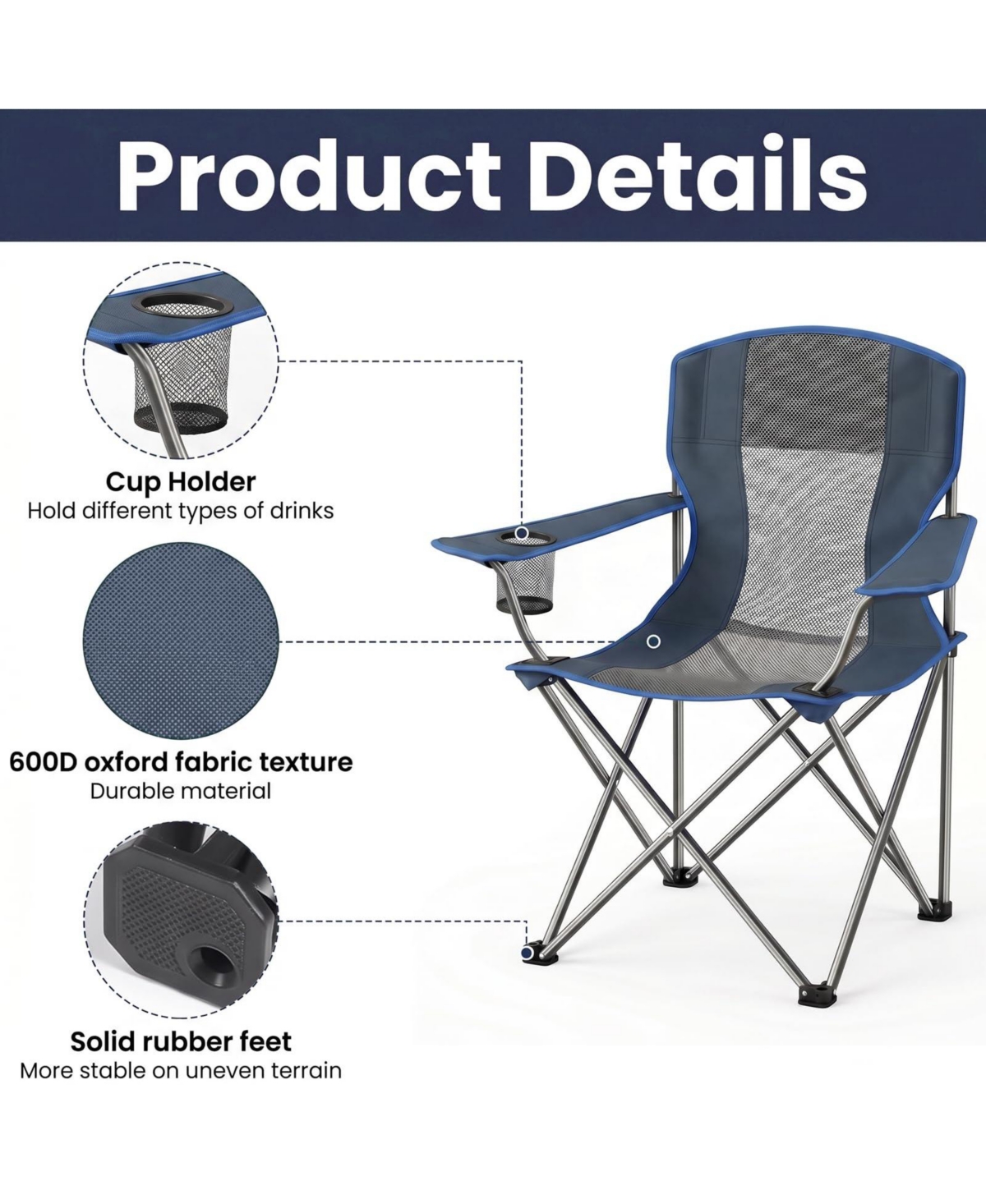 Product Details

Cup Holder
Hold different types of drinks

600D oxford fabric texture
Durable material

Solid rubber feet
More stable on uneven terrain